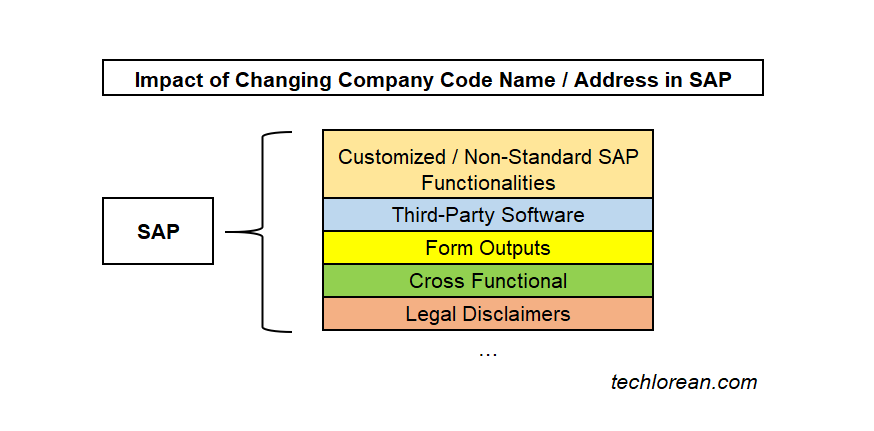 Impact of Changing Company Code Name / Address in SAP

SAP

Customized / Non-Standard SAP Functionalities

Third-Party Software

Form Outputs

Cross Functional

Legal Disclaimers

...

techlorean.com